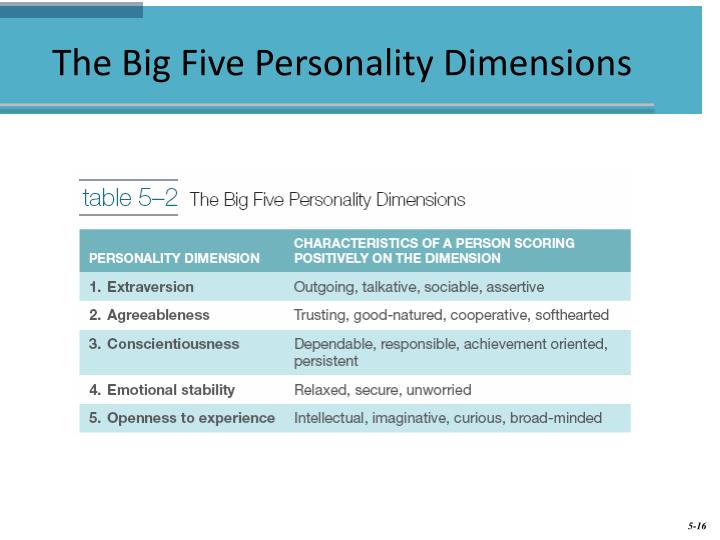 The Big Five Personality Dimensions

table 5–2 The Big Five Personality Dimensions

| PERSONALITY DIMENSION | CHARACTERISTICS OF A PERSON SCORING POSITIVELY ON THE DIMENSION |
|---|---|
| 1. Extraversion | Outgoing, talkative, sociable, assertive |
| 2. Agreeableness | Trusting, good-natured, cooperative, softhearted |
| 3. Conscientiousness | Dependable, responsible, achievement oriented, persistent |
| 4. Emotional stability | Relaxed, secure, unworried |
| 5. Openness to experience | Intellectual, imaginative, curious, broad-minded |

5-16